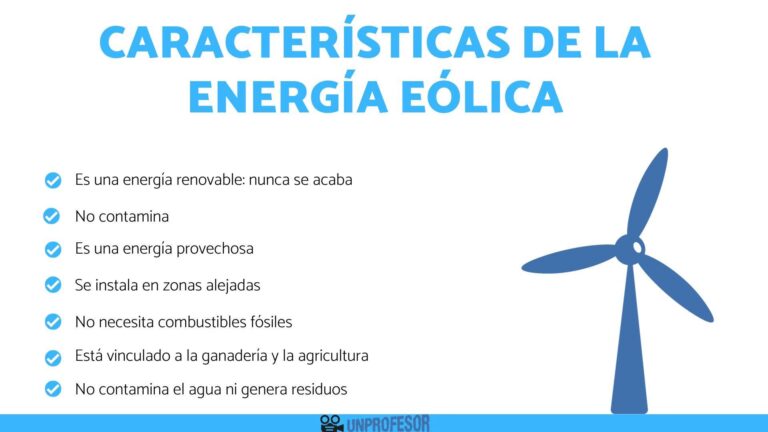 CARACTERÍSTICAS DE LA ENERGÍA EÓLICA

Es una energía renovable: nunca se acaba

No contamina

Es una energía provechosa

Se instala en zonas alejadas

No necesita combustibles fósiles

Está vinculado a la ganadería y la agricultura

No contamina el agua ni genera residuos

UNPROFESOR